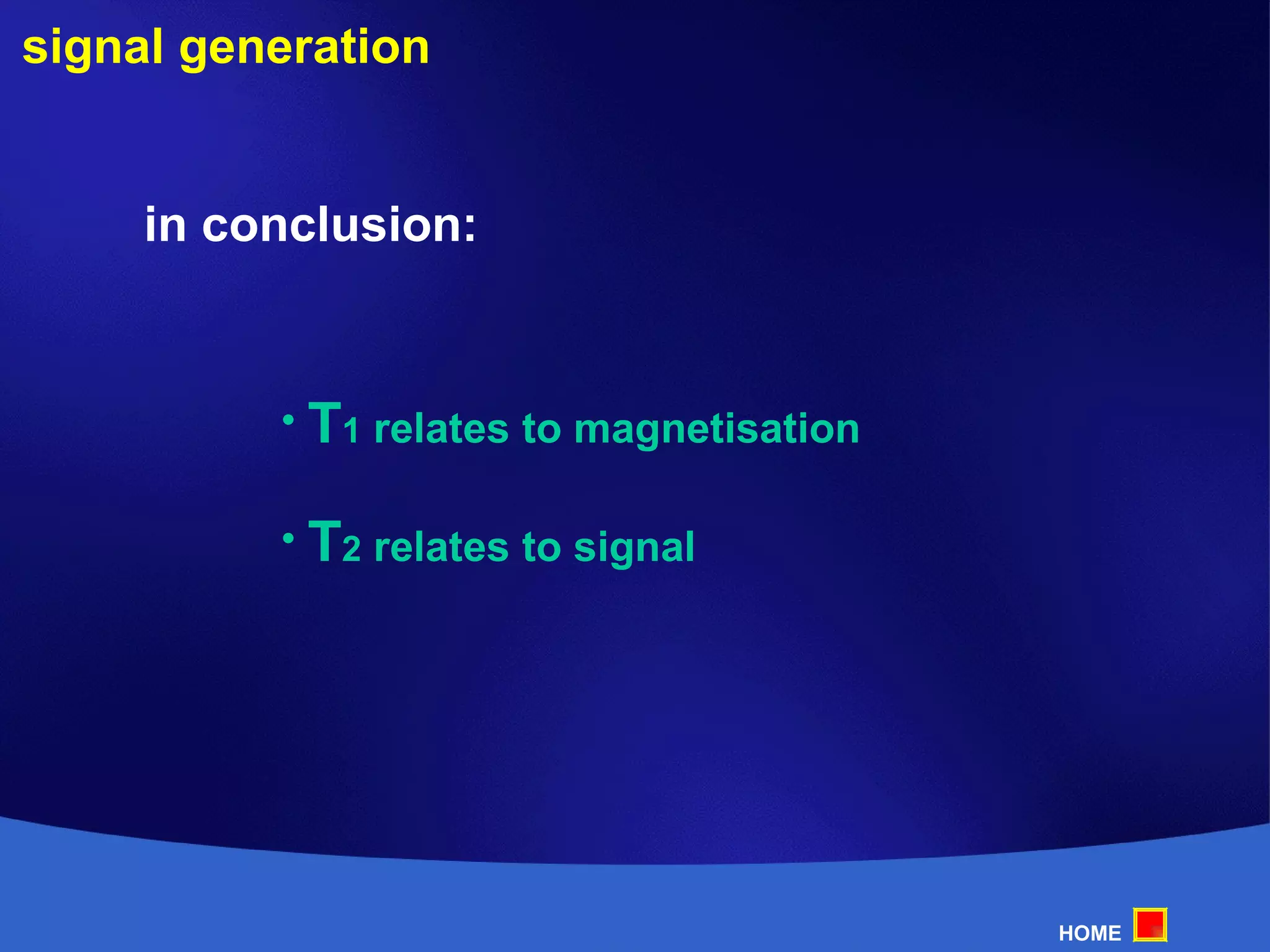 signal generation

in conclusion:

• $T_1$ relates to magnetisation

• $T_2$ relates to signal

HOME